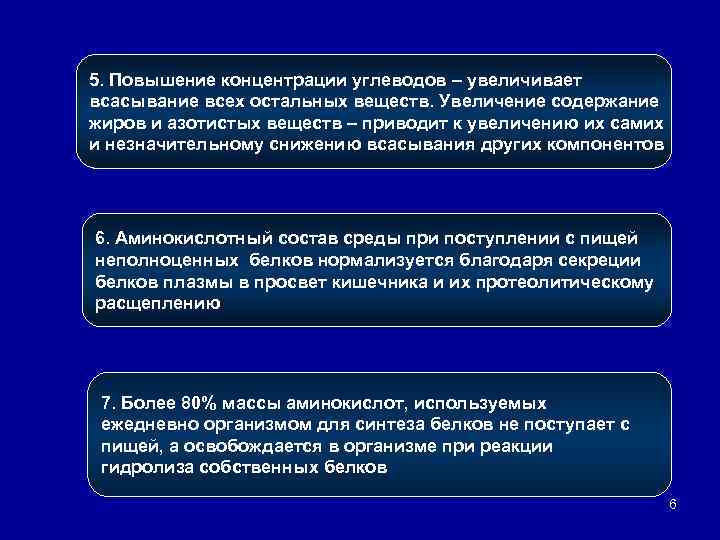 5. Повышение концентрации углеводов – увеличивает всасывание всех остальных веществ. Увеличение содержание жиров и азотистых веществ – приводит к увеличению их самих и незначительному снижению всасывания других компонентов

6. Аминокислотный состав среды при поступлении с пищей неполноценных белков нормализуется благодаря секреции белков плазмы в просвет кишечника и их протеолитическому расщеплению

7. Более 80% массы аминокислот, используемых ежедневно организмом для синтеза белков не поступает с пищей, а освобождается в организме при реакции гидролиза собственных белков

6